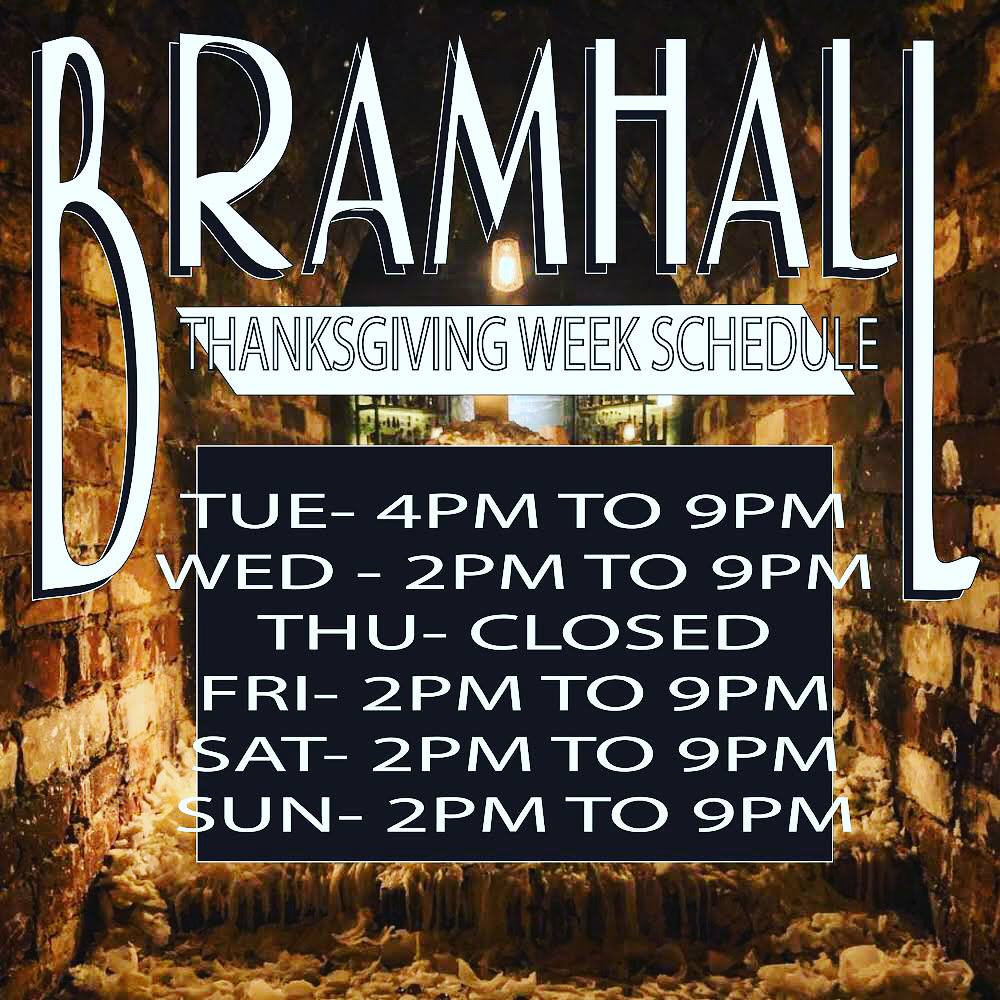 BRAMHALL

THANKSGIVING WEEK SCHEDULE

TUE- 4PM TO 9PM
WED - 2PM TO 9PM
THU- CLOSED
FRI- 2PM TO 9PM
SAT- 2PM TO 9PM
SUN- 2PM TO 9PM